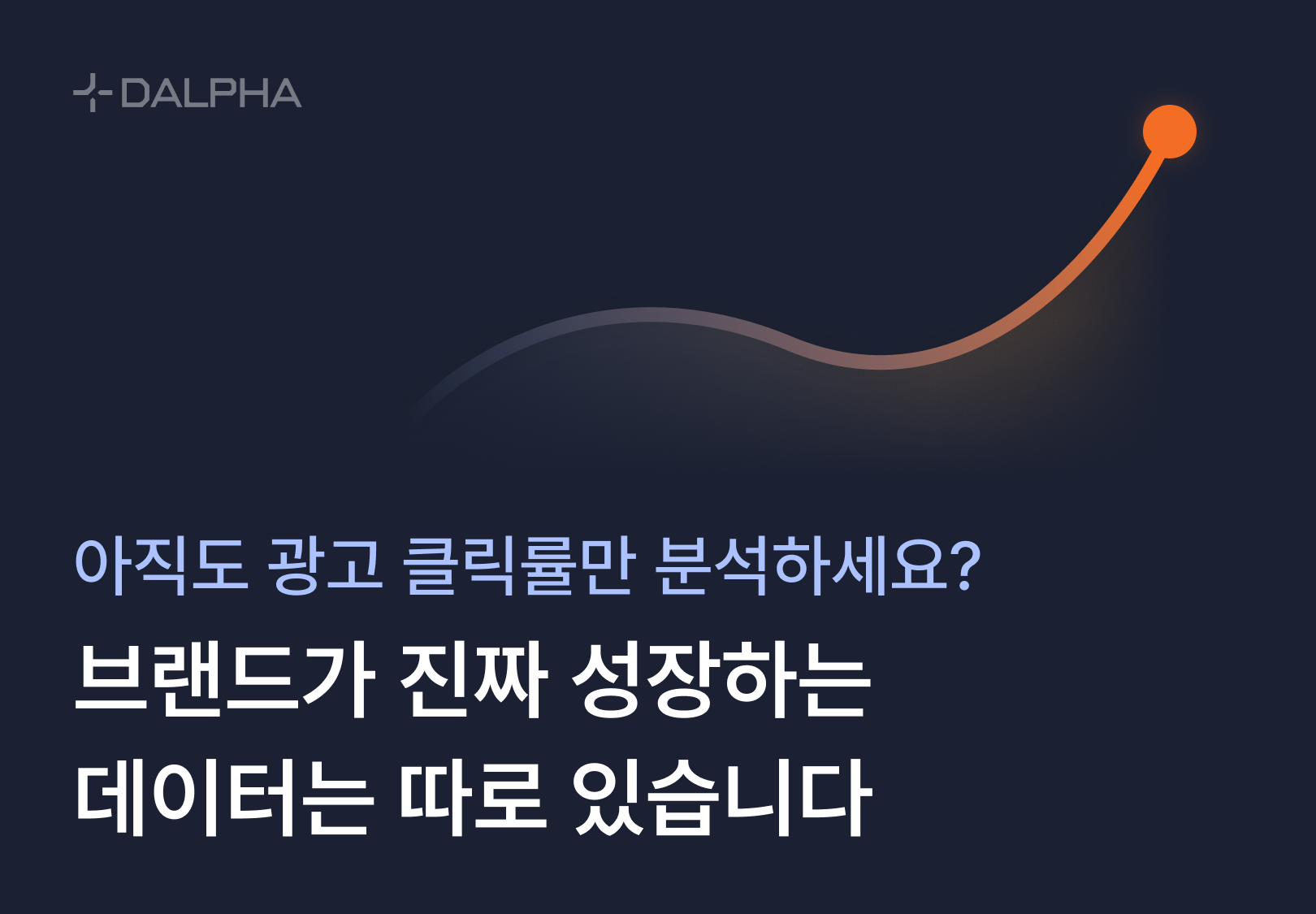 DALPHA

아직도 광고 클릭률만 분석하세요?

브랜드가 진짜 성장하는 데이터는 따로 있습니다